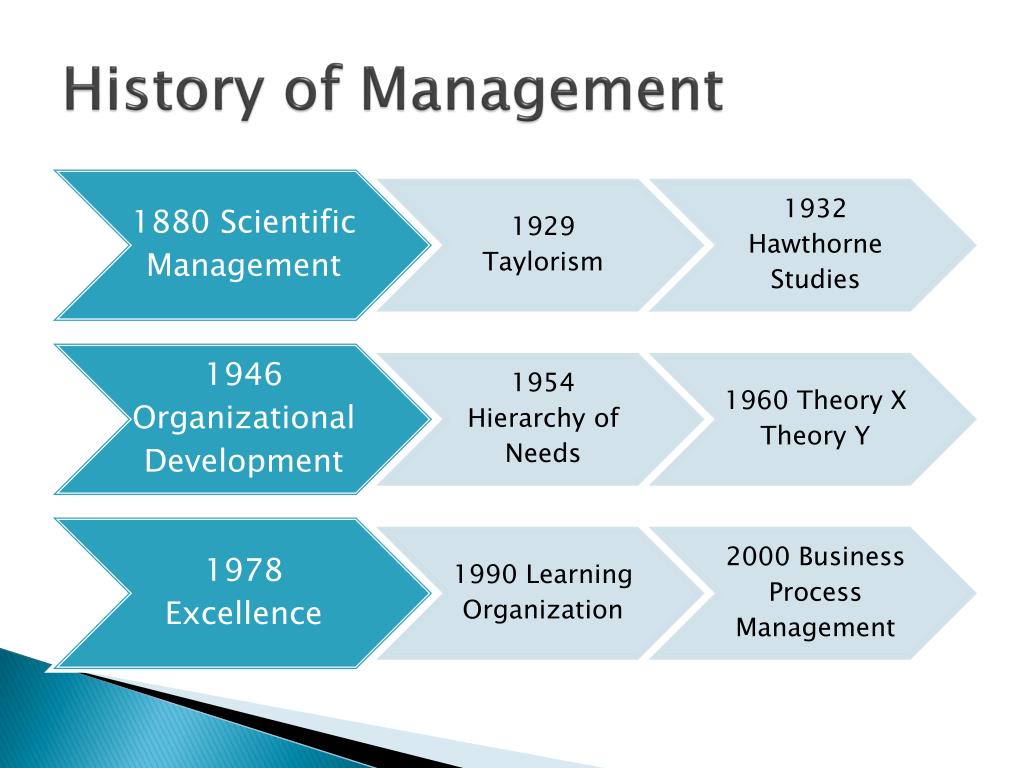 History of Management

1880 Scientific Management

1929 Taylorism

1932 Hawthorne Studies

1946 Organizational Development

1954 Hierarchy of Needs

1960 Theory X Theory Y

1978 Excellence

1990 Learning Organization

2000 Business Process Management